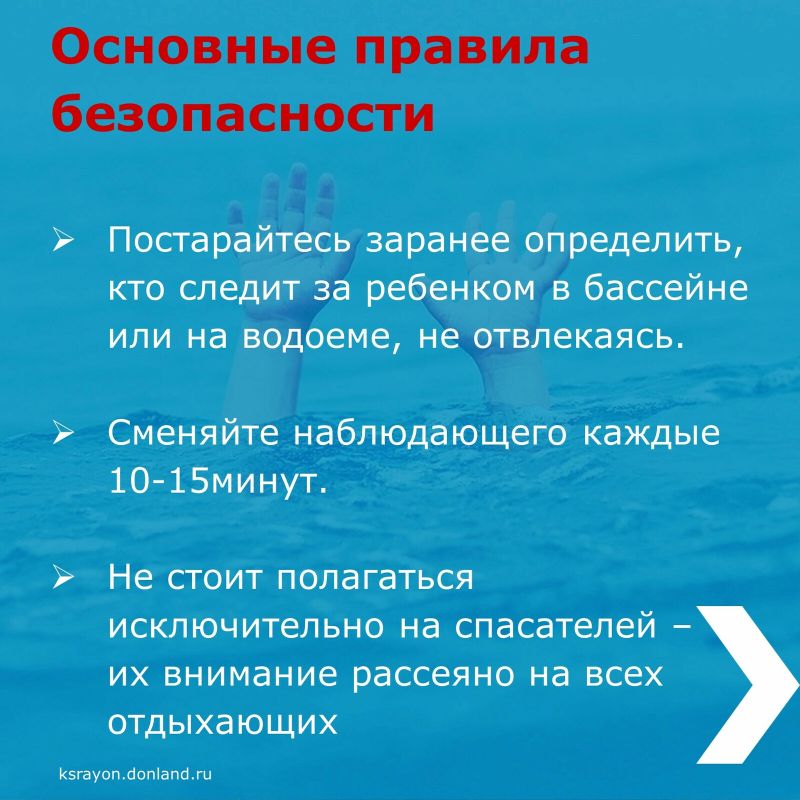 Основные правила безопасности

➢ Постарайтесь заранее определить, кто следит за ребенком в бассейне или на водоеме, не отвлекаясь.

➢ Сменяйте наблюдающего каждые 10-15минут.

➢ Не стоит полагаться исключительно на спасателей – их внимание рассеяно на всех отдыхающих

ksrayon.donland.ru